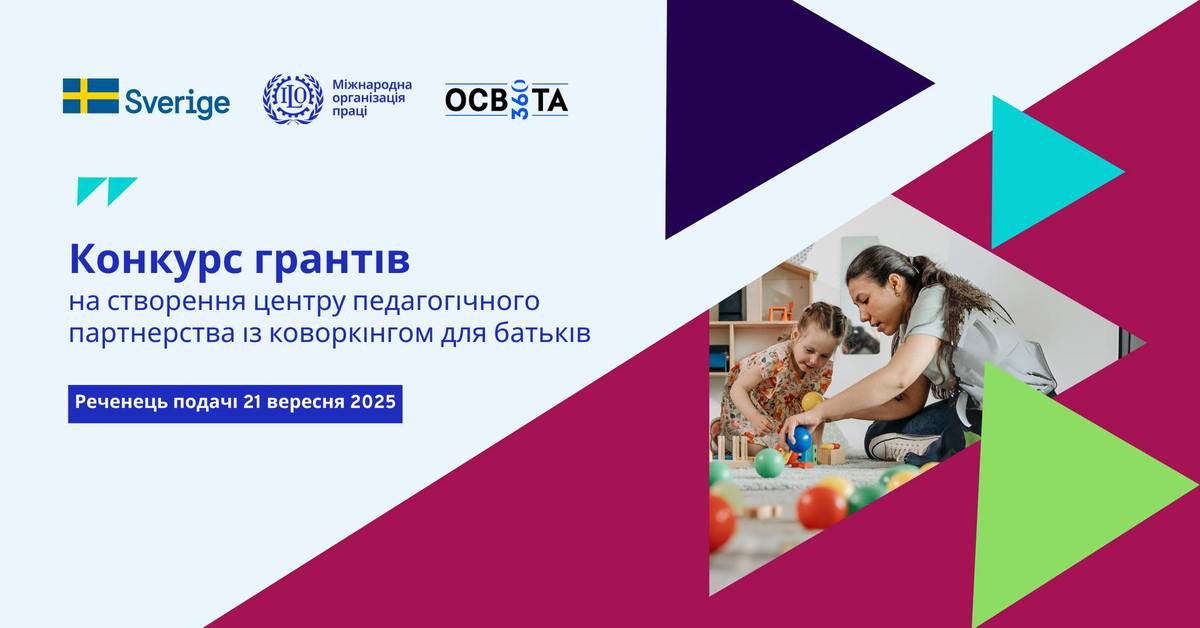 Sverige

ILO Міжнародна організація праці

ОСВ360ТА

Конкурс грантів
на створення центру педагогічного партнерства із коворкінгом для батьків

Реченець подачі 21 вересня 2025